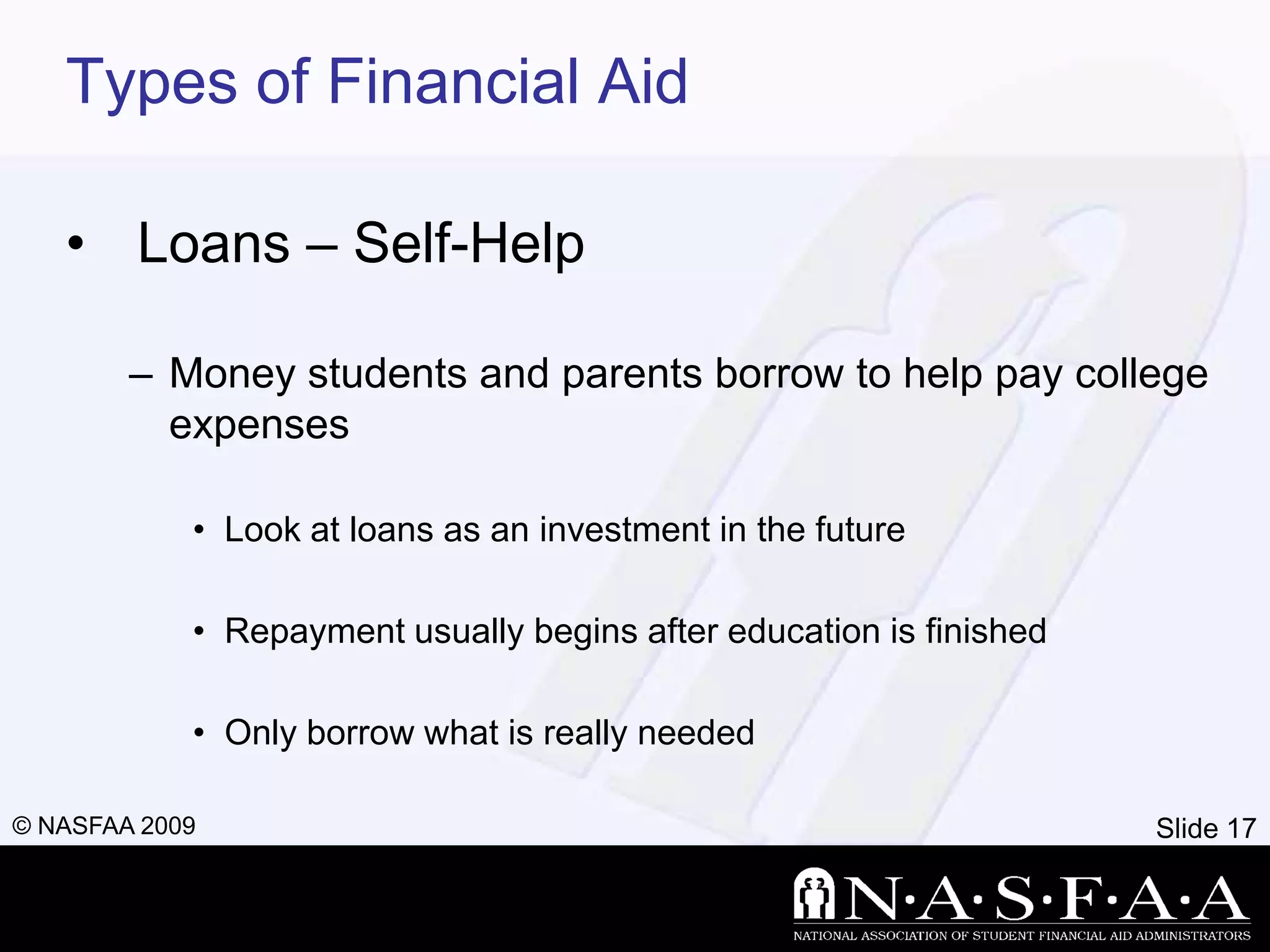 Types of Financial Aid

• Loans – Self-Help

– Money students and parents borrow to help pay college expenses

• Look at loans as an investment in the future

• Repayment usually begins after education is finished

• Only borrow what is really needed

© NASFAA 2009

Slide 17

N·A·S·F·A·A
NATIONAL ASSOCIATION OF STUDENT FINANCIAL AID ADMINISTRATORS